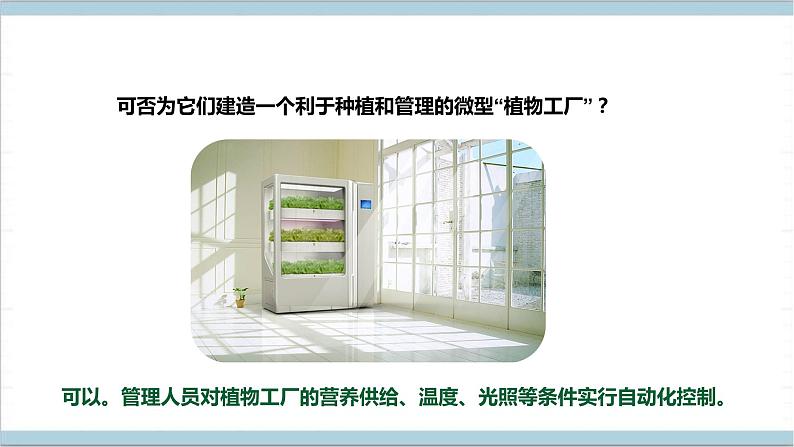 可否为它们建造一个利于种植和管理的微型“植物工厂”？

可以。管理人员对植物工厂的营养供给、温度、光照等条件实行自动化控制。